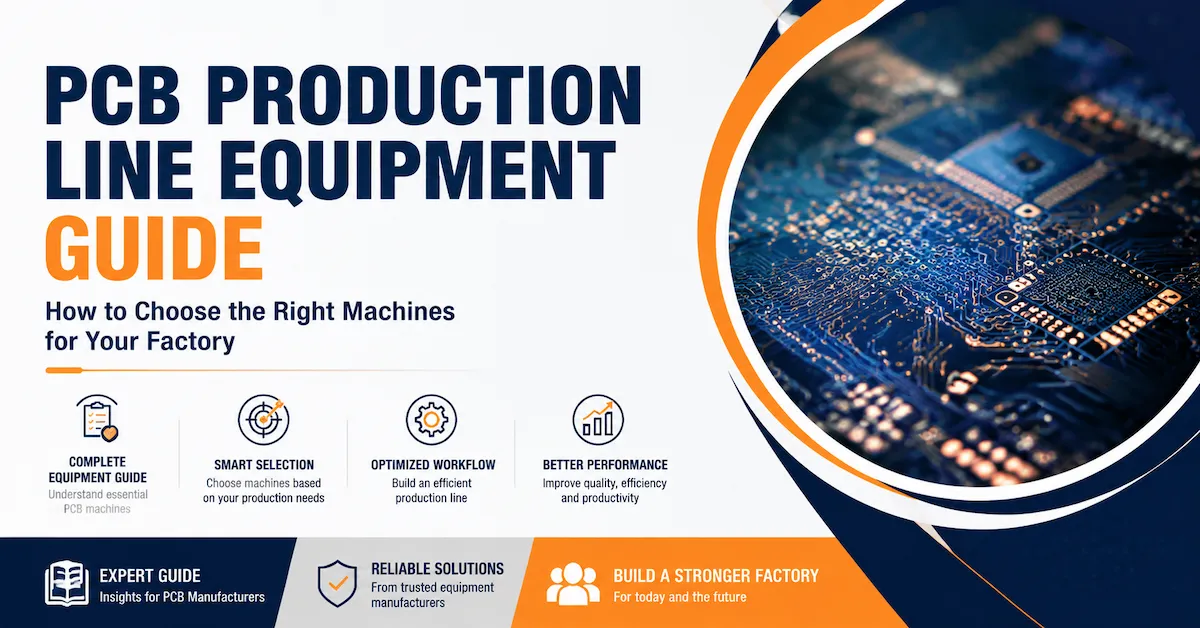 PCB PRODUCTION LINE EQUIPMENT GUIDE

How to Choose the Right Machines for Your Factory

COMPLETE EQUIPMENT GUIDE
Understand essential PCB machines

SMART SELECTION
Choose machines based on your production needs

OPTIMIZED WORKFLOW
Build an efficient production line

BETTER PERFORMANCE
Improve quality, efficiency and productivity

EXPERT GUIDE
Insights for PCB Manufacturers

RELIABLE SOLUTIONS
From trusted equipment manufacturers

BUILD A STRONGER FACTORY
For today and the future